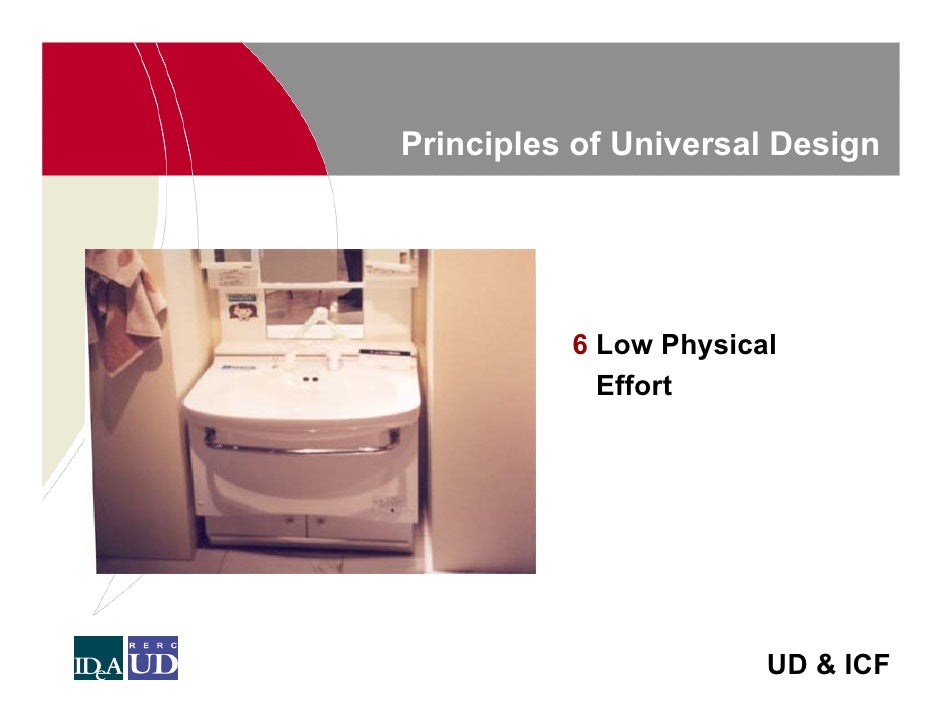 Principles of Universal Design

6 Low Physical Effort

IDeA RERC UD

UD & ICF